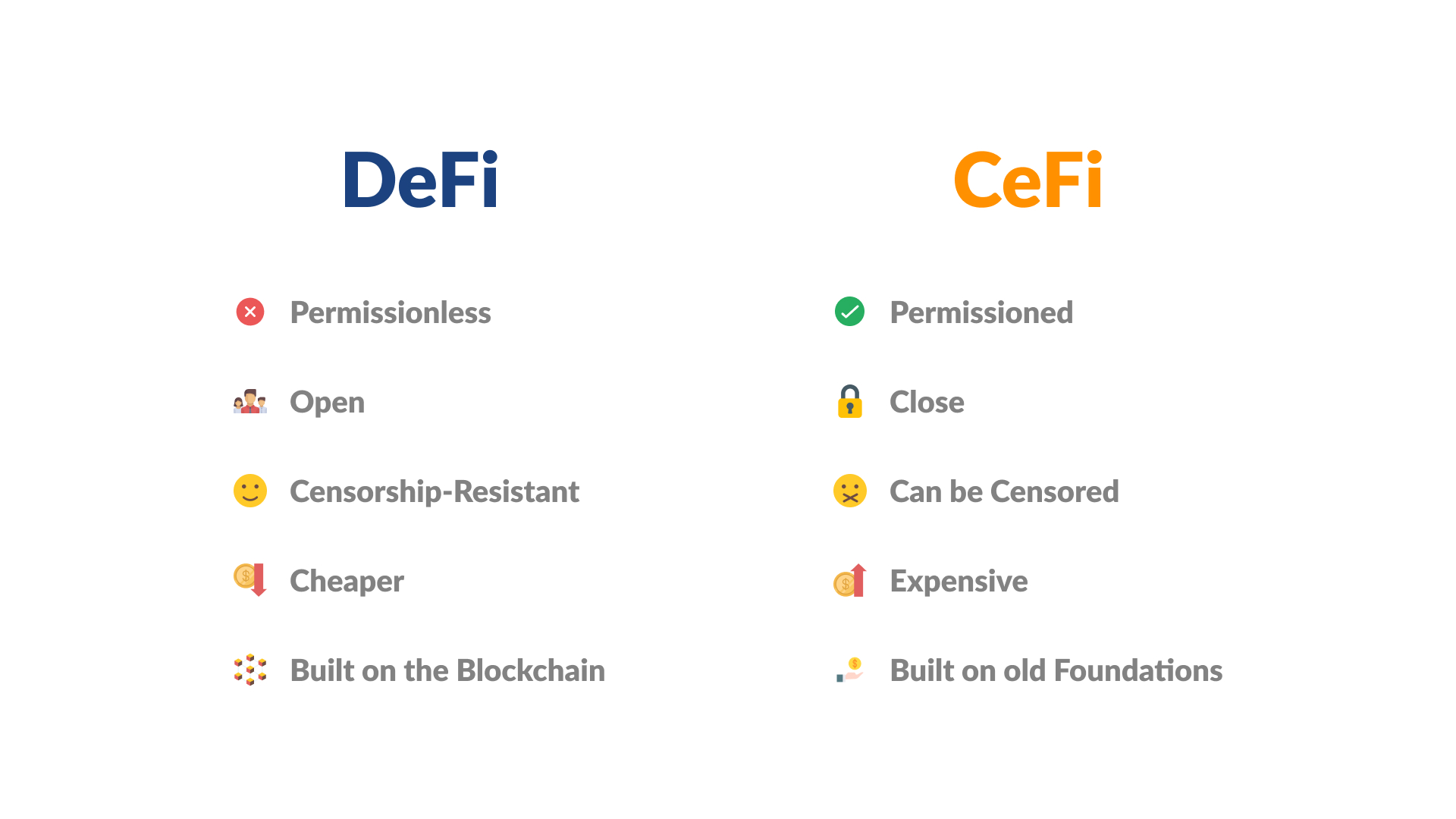 DeFi

Permissionless

Open

Censorship-Resistant

Cheaper

Built on the Blockchain

CeFi

Permissioned

Close

Can be Censored

Expensive

Built on old Foundations